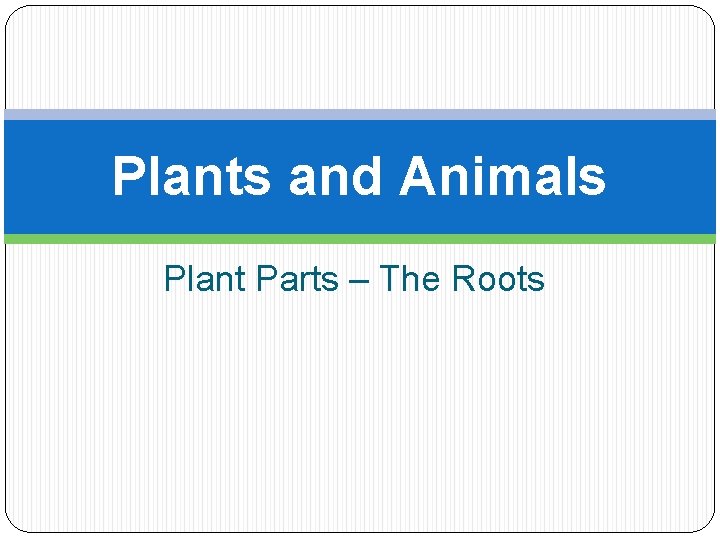 Plants and Animals

Plant Parts – The Roots